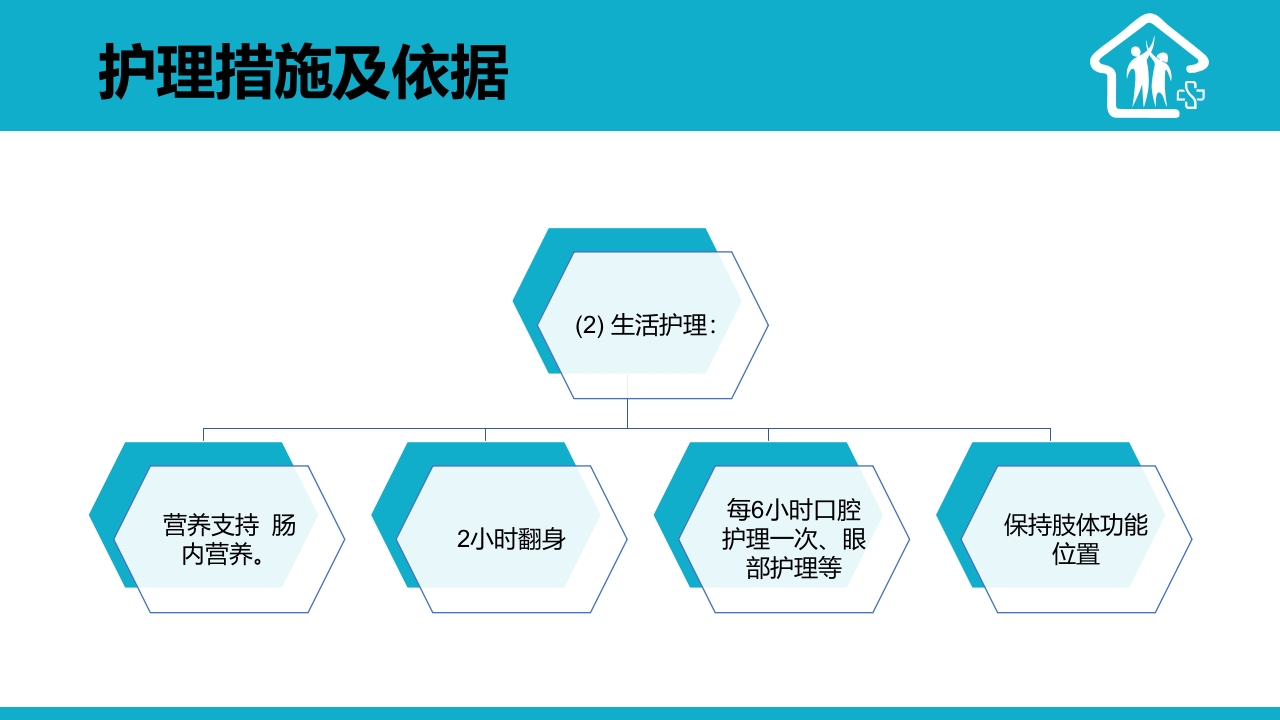 护理措施及依据

(2) 生活护理：

营养支持 肠内营养。

2小时翻身

每6小时口腔护理一次、眼部护理等

保持肢体功能位置